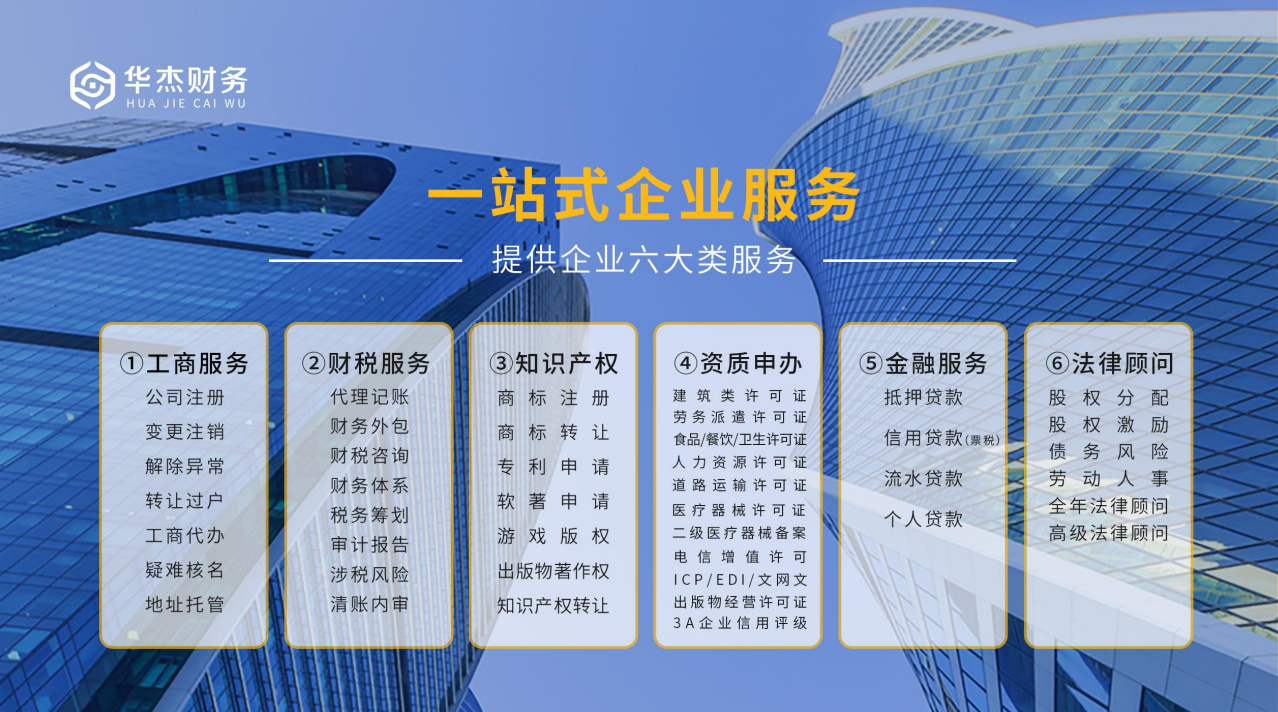 华杰财务
HUA JIE CAI WU

一站式企业服务

提供企业六大类服务

①工商服务
公司注册
变更注销
解除异常
转让过户
工商代办
疑难核名
地址托管

②财税服务
代理记账
财务外包
财税咨询
财务体系
税务筹划
审计报告
涉税风险
清账内审

③知识产权
商标注册
商标转让
专利申请
软著申请
游戏版权
出版物著作权
知识产权转让

④资质申办
建筑类许可证
劳务派遣许可证
食品/餐饮/卫生许可证
人力资源许可证
道路运输许可证
医疗器械许可证
二级医疗器械备案
电信增值许可
ICP/EDI/文网文
出版物经营许可证
3A企业信用评级

⑤金融服务
抵押贷款
信用贷款(票税)
流水贷款
个人贷款

⑥法律顾问
股权分配
股权激励
债务风险
劳动人事
全年法律顾问
高级法律顾问